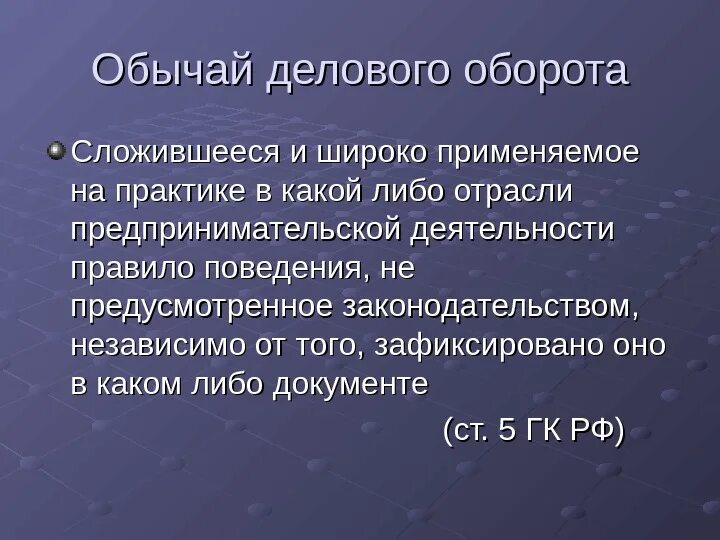 Обычай делового оборота

Сложившееся и широко применяемое на практике в какой либо отрасли предпринимательской деятельности правило поведения, не предусмотренное законодательством, независимо от того, зафиксировано оно в каком либо документе

(ст. 5 ГК РФ)